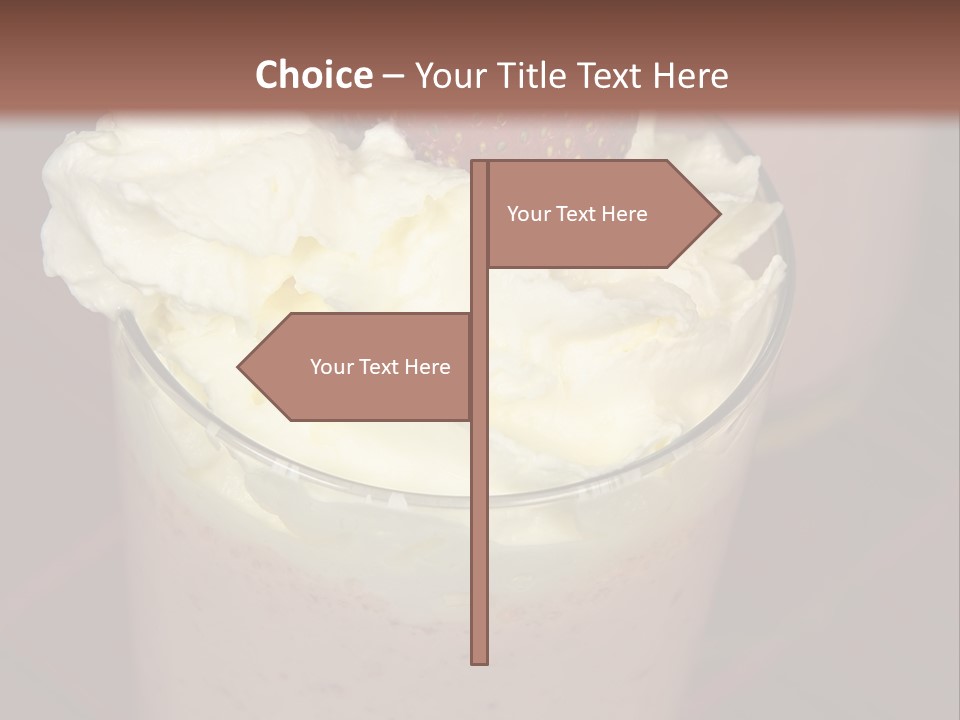 Choice – Your Title Text Here

Your Text Here

Your Text Here